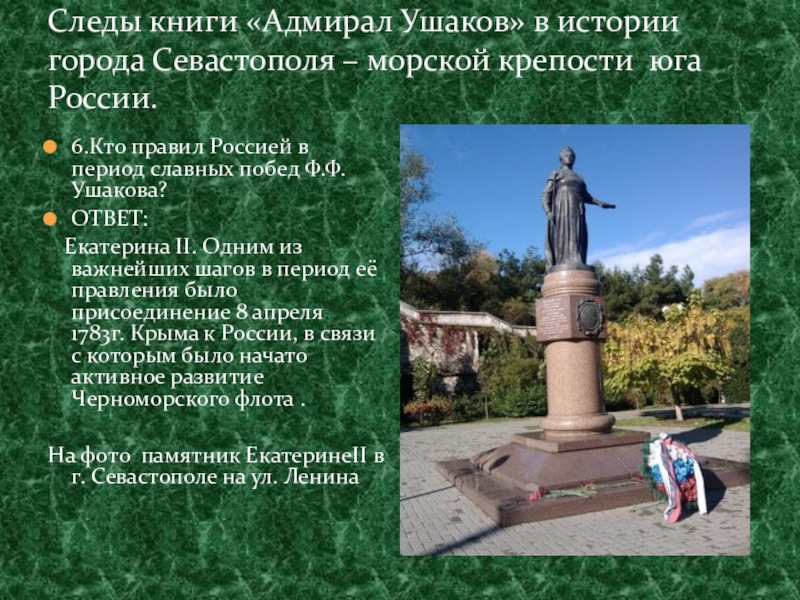 Следы книги «Адмирал Ушаков» в истории города Севастополя – морской крепости юга России.

6.Кто правил Россией в период славных побед Ф.Ф. Ушакова?

ОТВЕТ:

Екатерина II. Одним из важнейших шагов в период её правления было присоединение 8 апреля 1783г. Крыма к России, в связи с которым было начато активное развитие Черноморского флота .

На фото памятник ЕкатеринеII в г. Севастополе на ул. Ленина